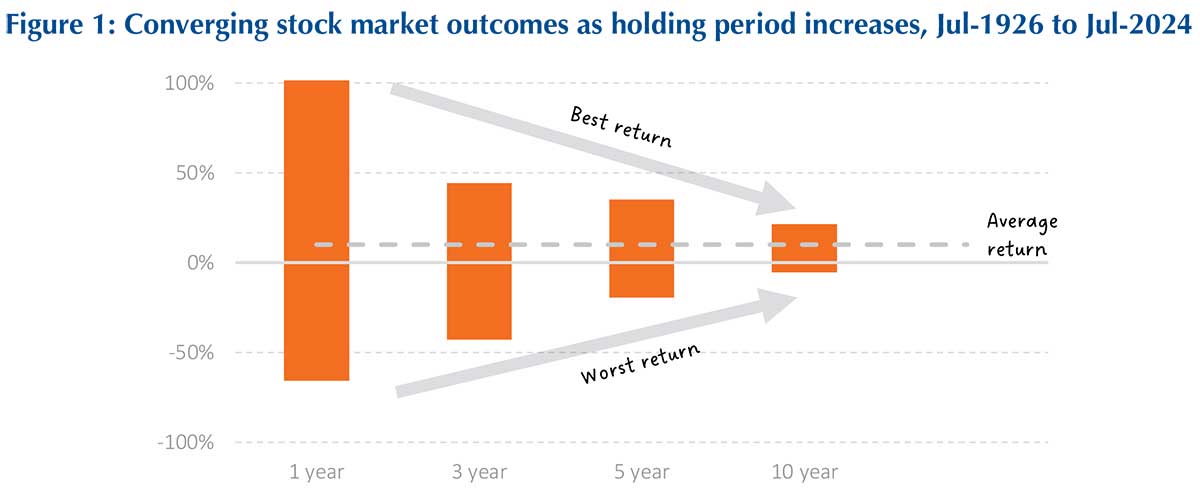 Figure 1: Converging stock market outcomes as holding period increases, Jul-1926 to Jul-2024

100%
50%
0%
-50%
-100%

Best return

Average return

Worst return

1 year
3 year
5 year
10 year